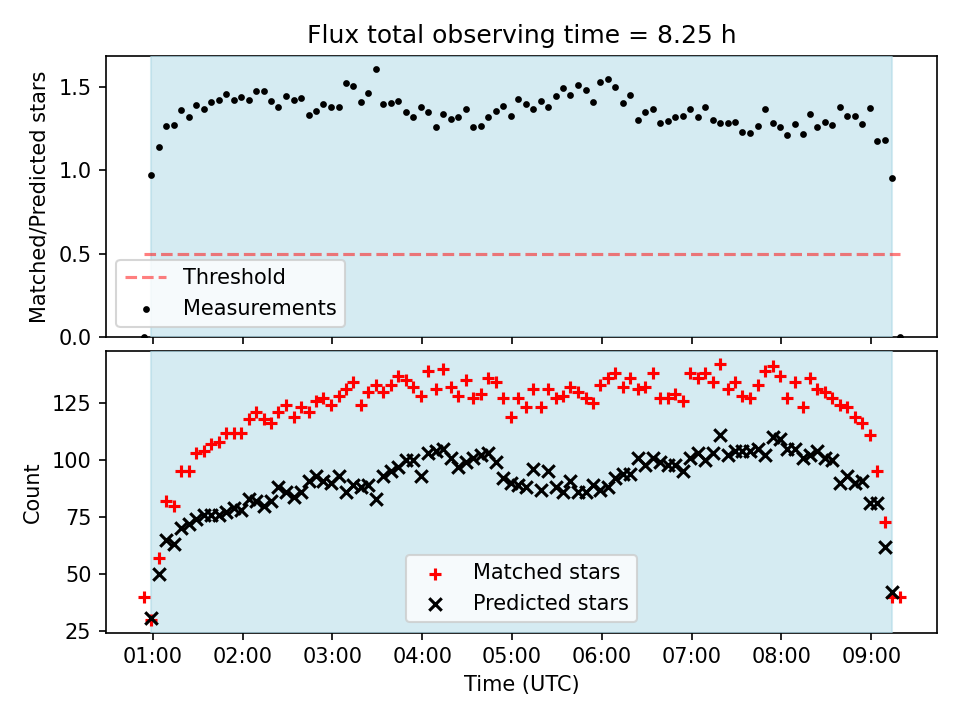 Flux total observing time = 8.25 h

Matched/Predicted stars

1.5
1.0
0.5
0.0

Threshold
Measurements

Count

125
100
75
50
25

Matched stars
Predicted stars

01:00 02:00 03:00 04:00 05:00 06:00 07:00 08:00 09:00

Time (UTC)